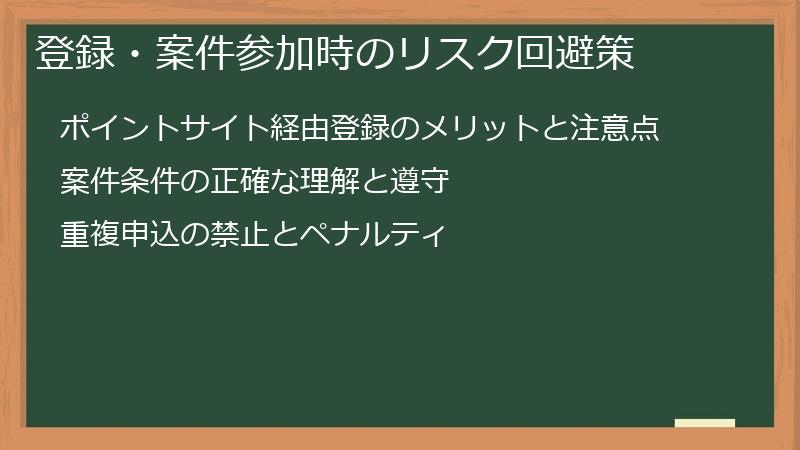 登録・案件参加時のリスク回避策

ポイントサイト経由登録のメリットと注意点

案件条件の正確な理解と遵守

重複申込の禁止とペナルティ